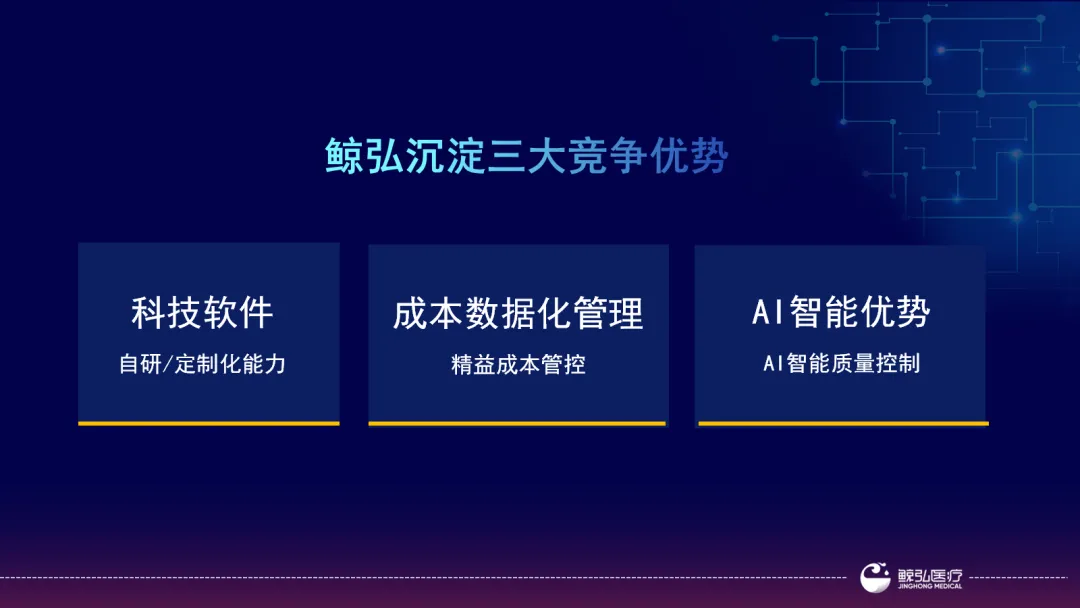 鲸弘沉淀三大竞争优势

科技软件
自研/定制化能力

成本数据化管理
精益成本管控

AI智能优势
AI智能质量控制

鲸弘医疗
JINGHONG MEDICAL